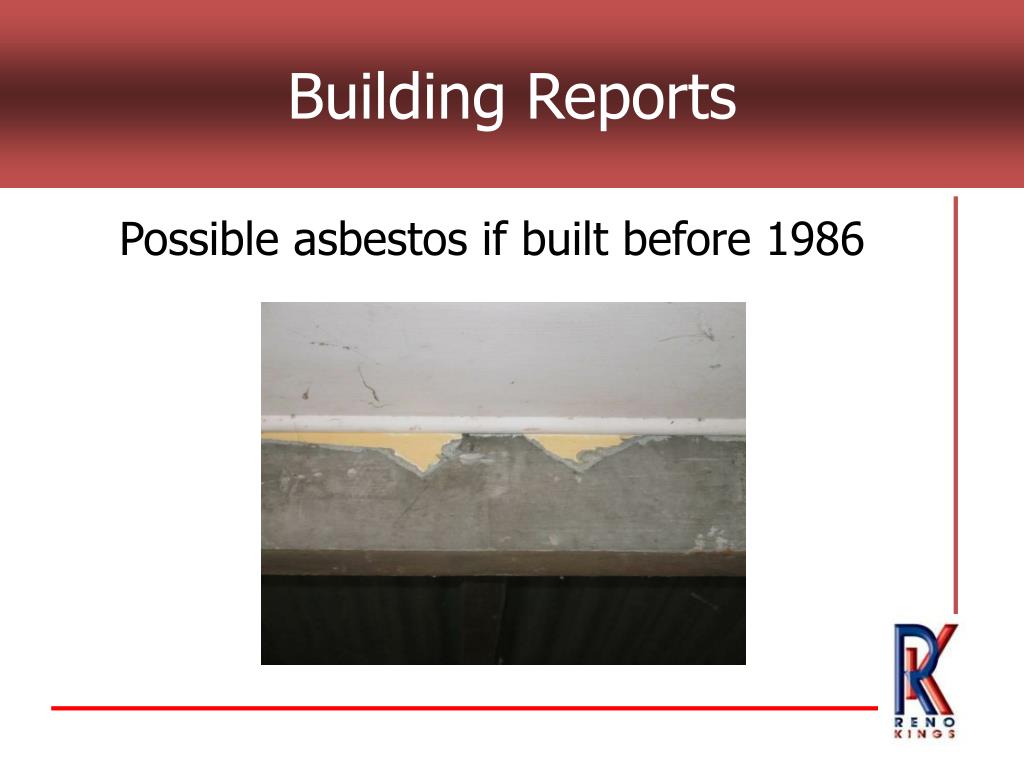 Building Reports

Possible asbestos if built before 1986

RK
RENO
KINGS